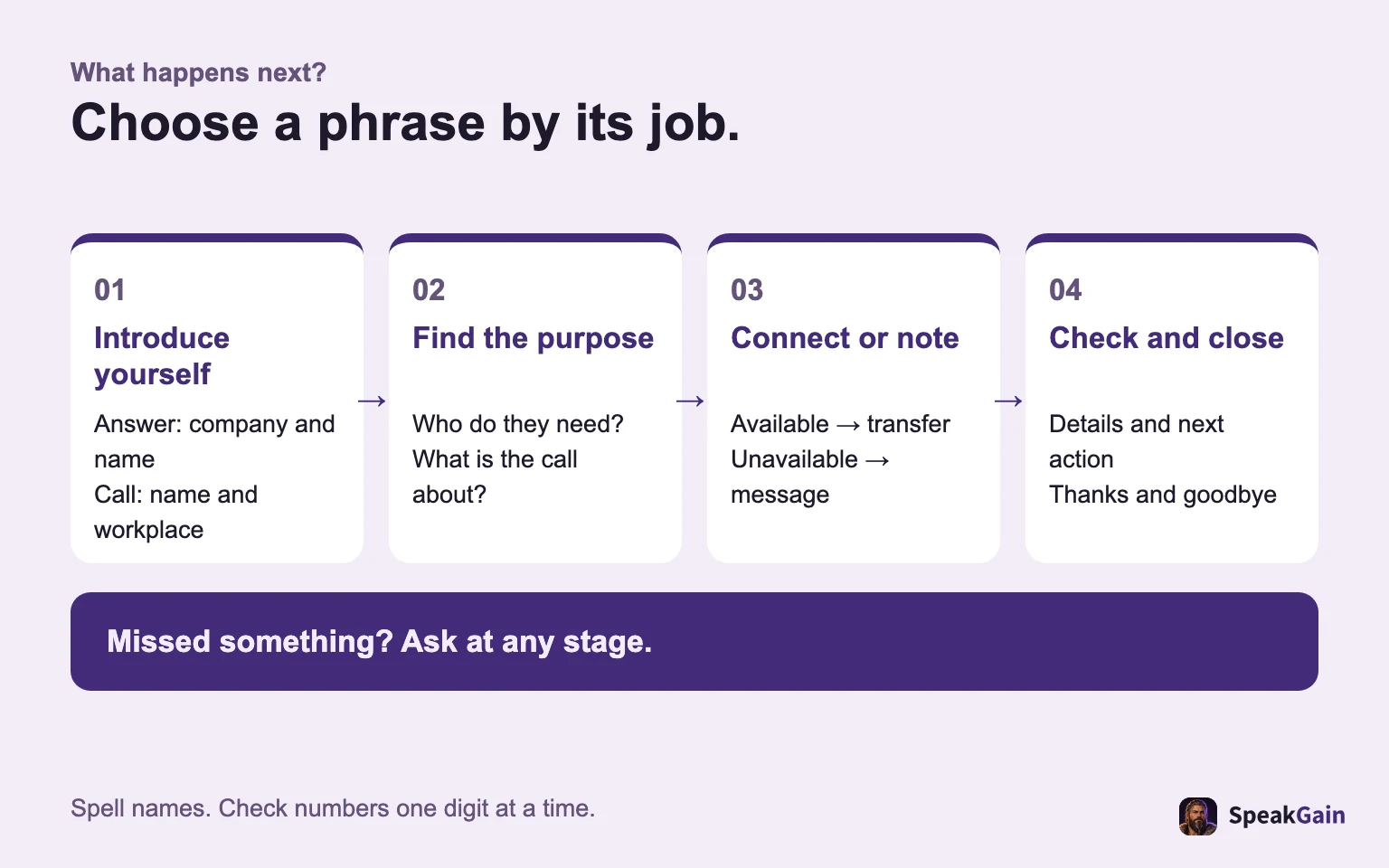 What happens next?

Choose a phrase by its job.

01

Introduce yourself

Answer: company and name
Call: name and workplace

→

02

Find the purpose

Who do they need?
What is the call about?

→

03

Connect or note

Available → transfer
Unavailable → message

→

04

Check and close

Details and next action
Thanks and goodbye

Missed something? Ask at any stage.

Spell names. Check numbers one digit at a time.

SpeakGain